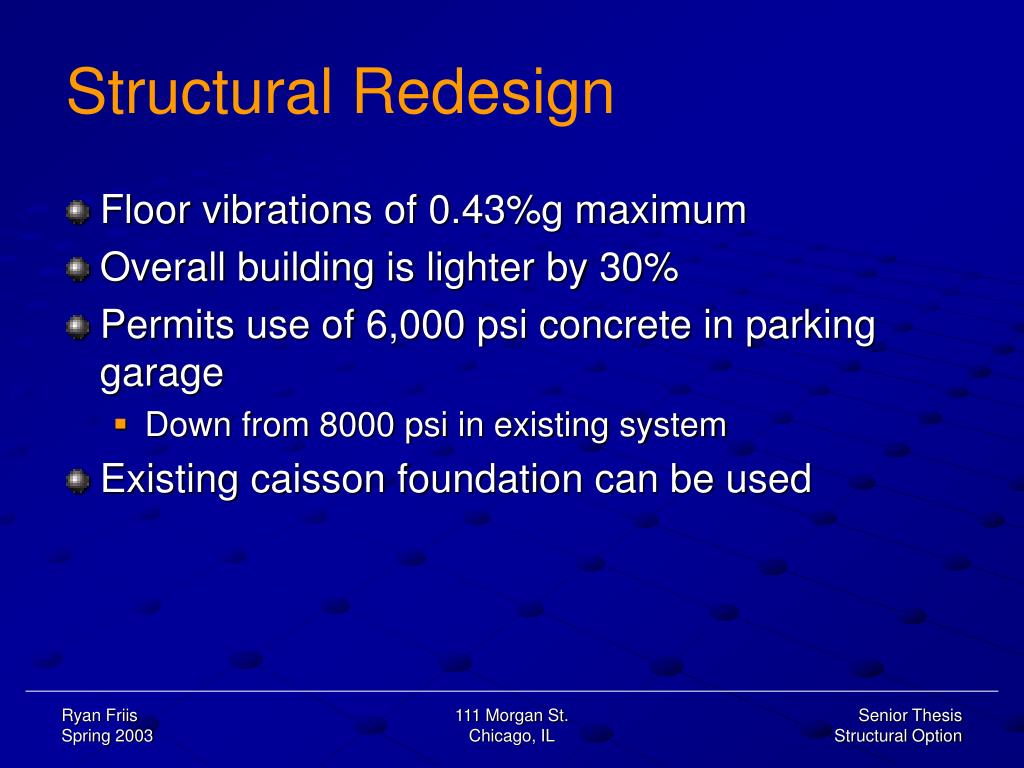 Structural Redesign

Floor vibrations of 0.43%g maximum

Overall building is lighter by 30%

Permits use of 6,000 psi concrete in parking garage

Down from 8000 psi in existing system

Existing caisson foundation can be used

Ryan Friis
Spring 2003

111 Morgan St.
Chicago, IL

Senior Thesis
Structural Option